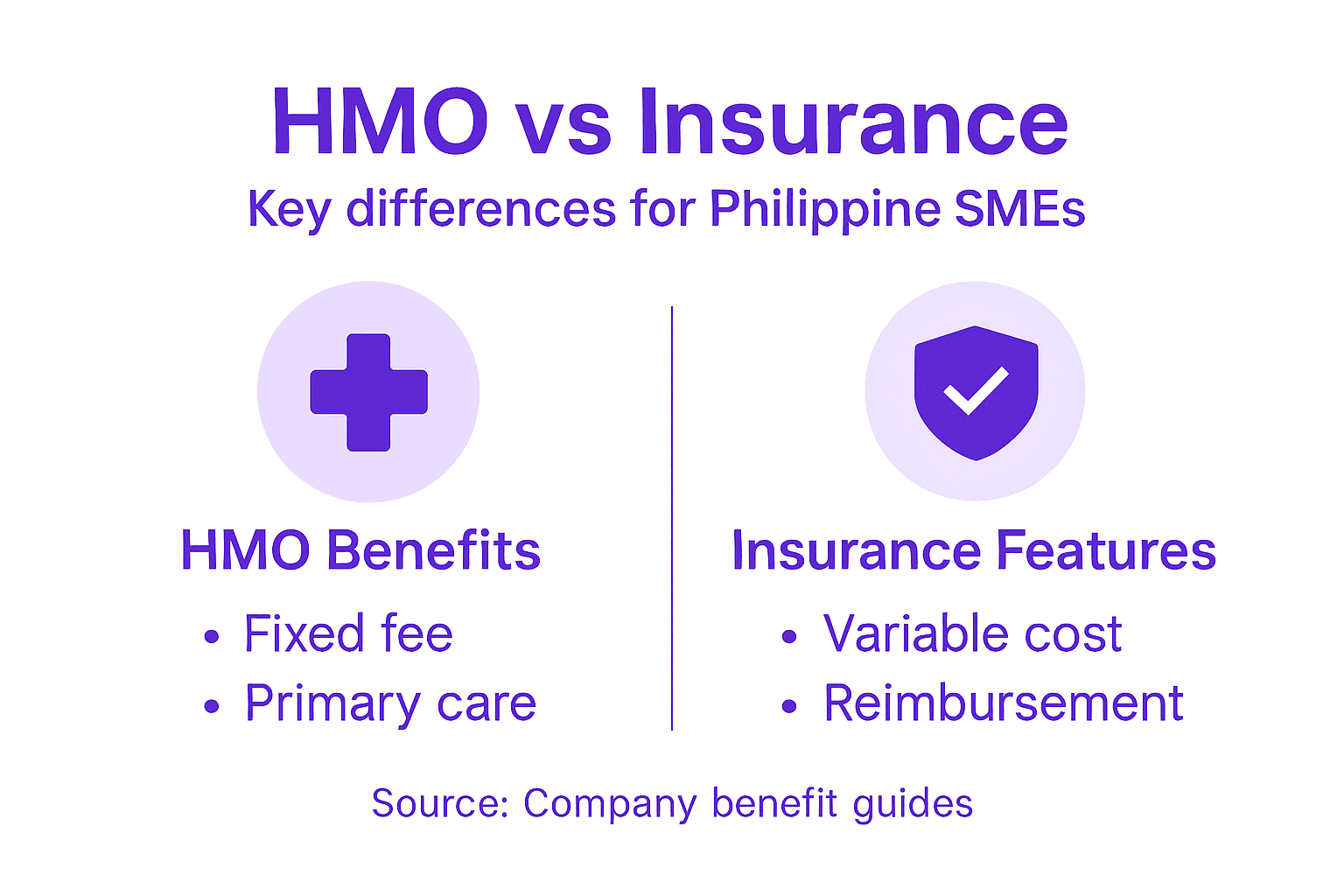 HMO vs Insurance
Key differences for Philippine SMEs

HMO Benefits
• Fixed fee
• Primary care

Insurance Features
• Variable cost
• Reimbursement

Source: Company benefit guides